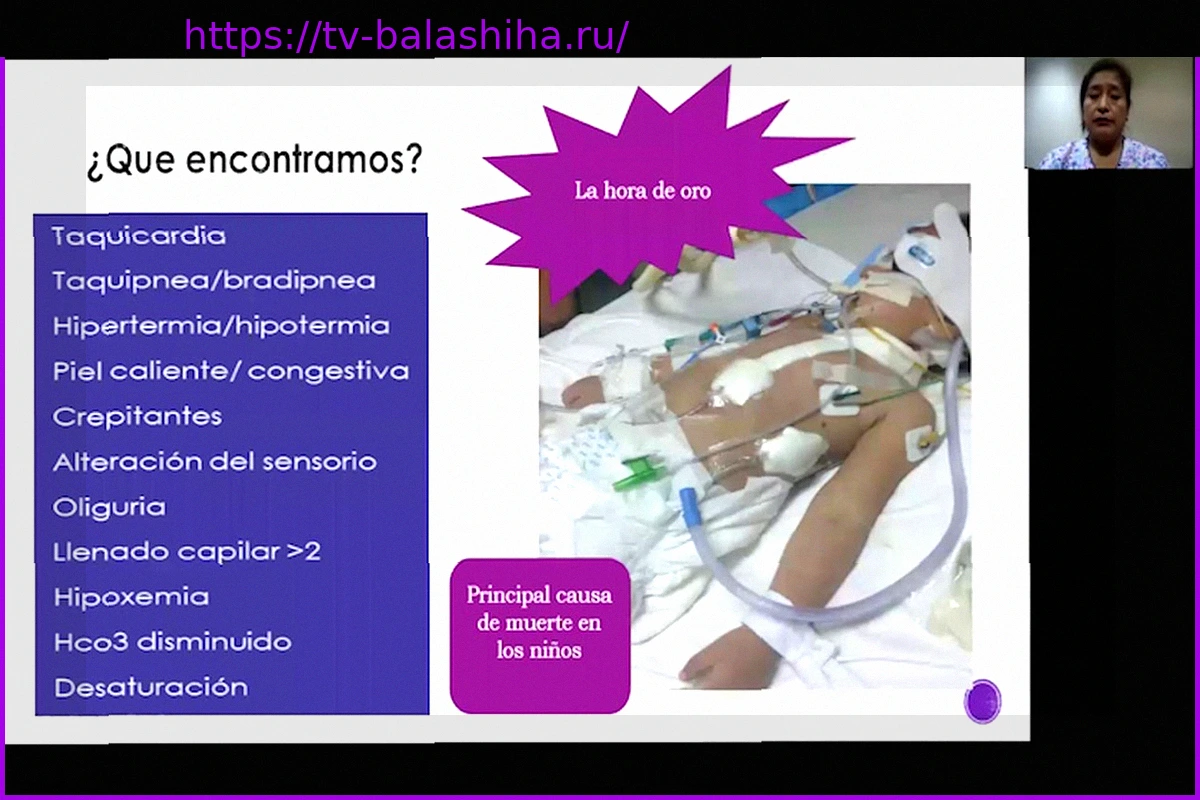 https://tv-balashiha.ru/

¿Que encontramos?

La hora de oro

Taquicardia
Taquipnea/bradipnea
Hipertermia/hipotermia
Piel caliente/ congestiva
Crepitantes
Alteración del sensorio
Oliguria
Llenado capilar >2
Hipoxemia
Hco3 disminuido
Desaturación

Principal causa de muerte en los niños